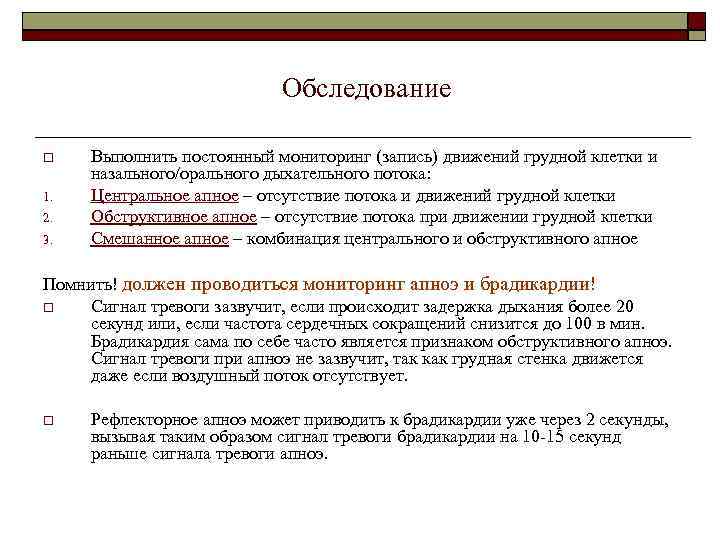 Обследование

□ Выполнить постоянный мониторинг (запись) движений грудной клетки и назального/орального дыхательного потока:

1. Центральное апное – отсутствие потока и движений грудной клетки
2. Обструктивное апное – отсутствие потока при движении грудной клетки
3. Смешанное апное – комбинация центрального и обструктивного апное

Помнить! должен проводиться мониторинг апноэ и брадикардии!

□ Сигнал тревоги зазвучит, если происходит задержка дыхания более 20 секунд или, если частота сердечных сокращений снизится до 100 в мин. Брадикардия сама по себе часто является признаком обструктивного апноэ. Сигнал тревоги при апноэ не зазвучит, так как грудная стенка движется даже если воздушный поток отсутствует.

□ Рефлекторное апноэ может приводить к брадикардии уже через 2 секунды, вызывая таким образом сигнал тревоги брадикардии на 10-15 секунд раньше сигнала тревоги апноэ.